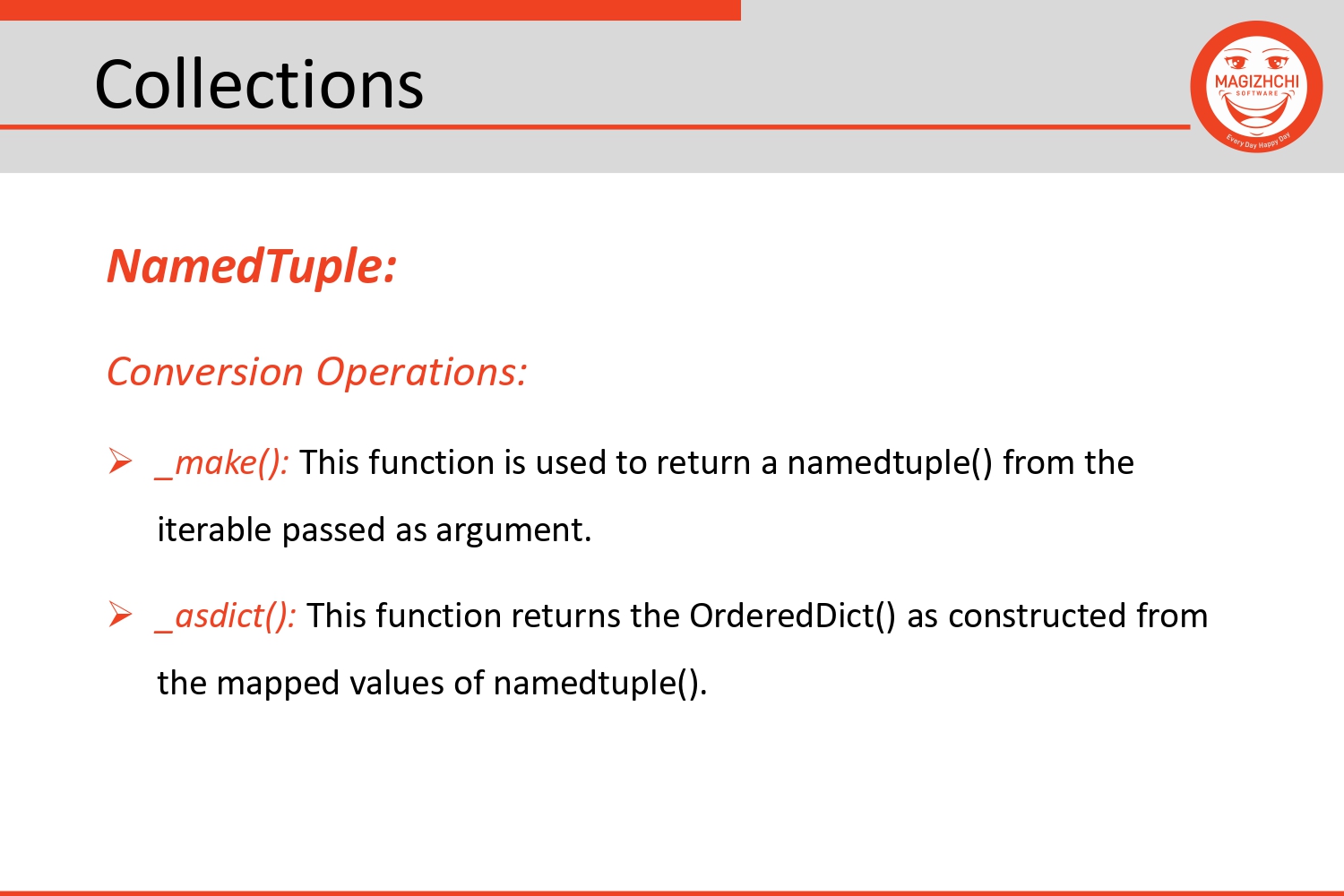 Collections

MAGIZHCHI
SOFTWARE
Every Day Happy Day

NamedTuple:

Conversion Operations:

➢ _make(): This function is used to return a namedtuple() from the iterable passed as argument.

➢ _asdict(): This function returns the OrderedDict() as constructed from the mapped values of namedtuple().